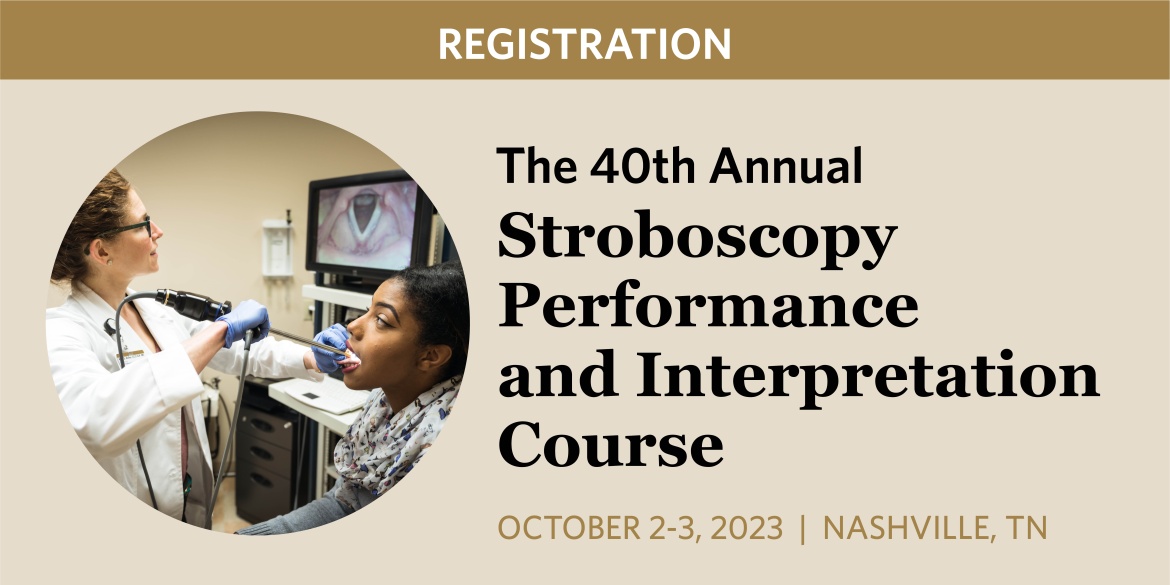 REGISTRATION

The 40th Annual
Stroboscopy Performance and Interpretation Course

OCTOBER 2-3, 2023 | NASHVILLE, TN